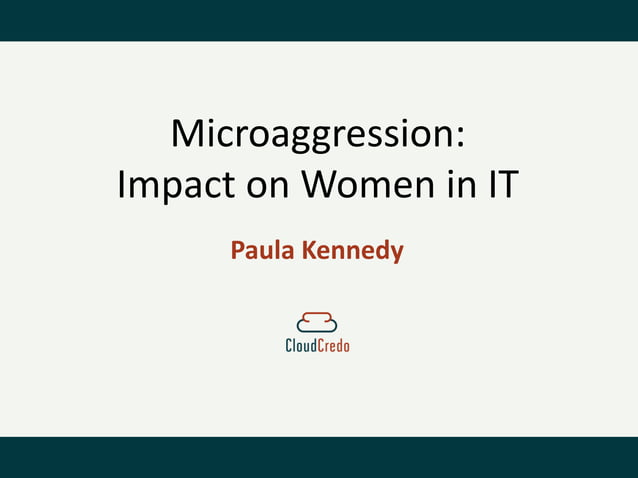 Microaggression:
Impact on Women in IT

Paula Kennedy

CloudCredo